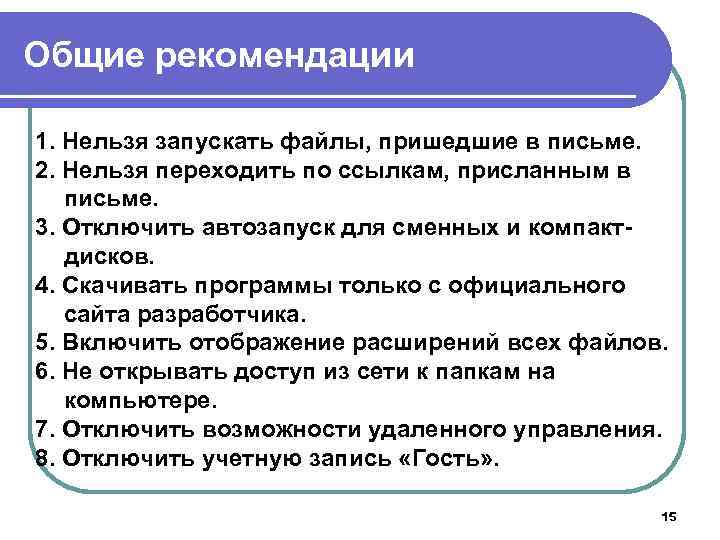 Общие рекомендации

1. Нельзя запускать файлы, пришедшие в письме.
2. Нельзя переходить по ссылкам, присланным в письме.
3. Отключить автозапуск для сменных и компакт-дисков.
4. Скачивать программы только с официального сайта разработчика.
5. Включить отображение расширений всех файлов.
6. Не открывать доступ из сети к папкам на компьютере.
7. Отключить возможности удаленного управления.
8. Отключить учетную запись «Гость».

15